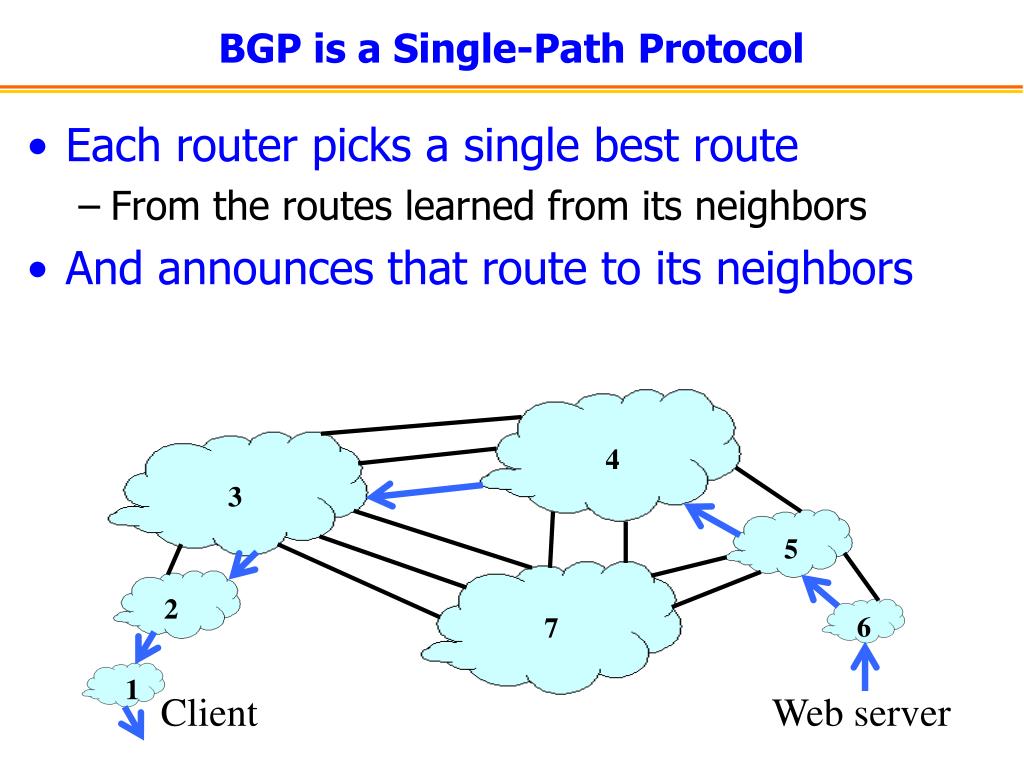 BGP is a Single-Path Protocol

• Each router picks a single best route
– From the routes learned from its neighbors
• And announces that route to its neighbors

4
3
5
2
7
6
1
Client
Web server